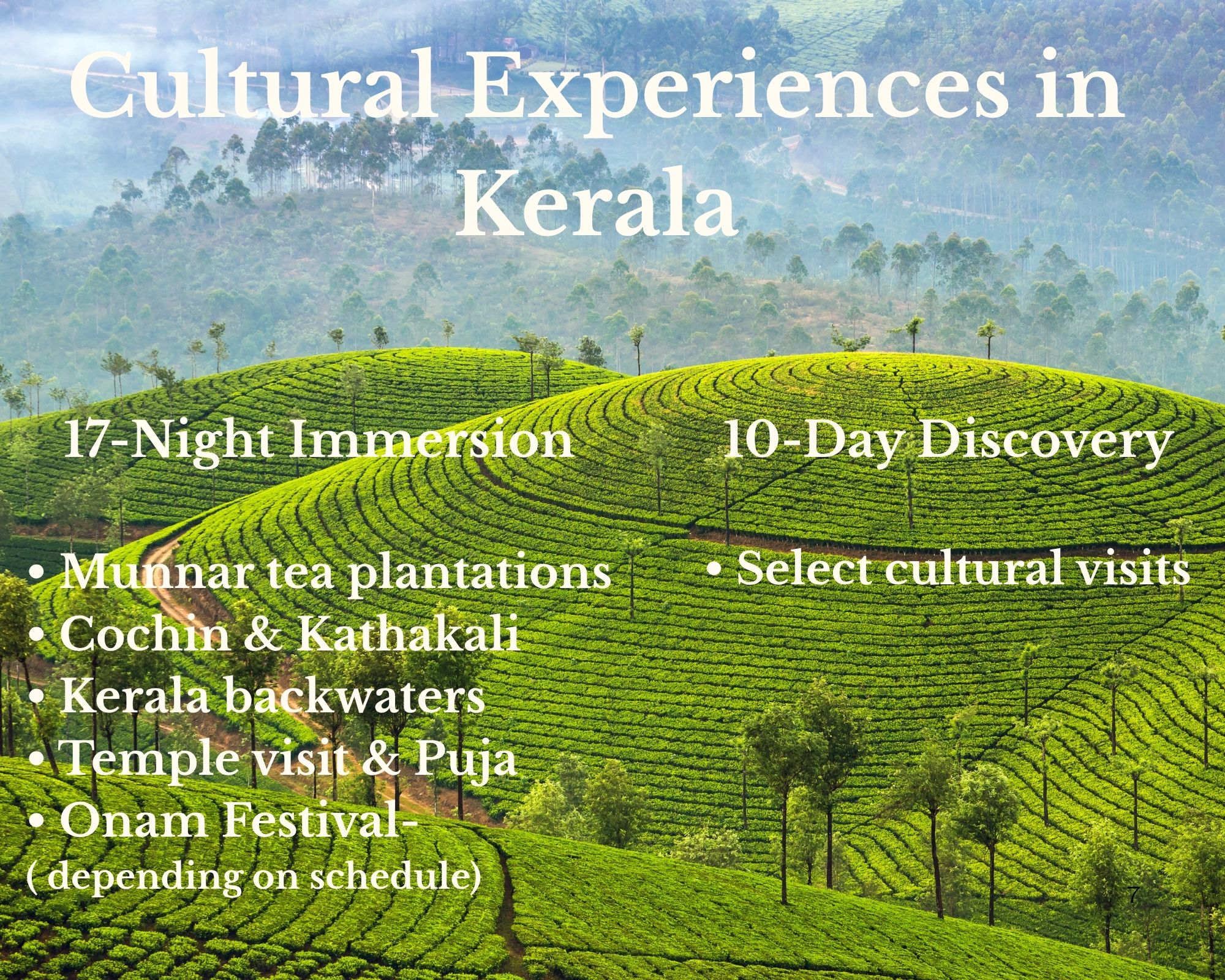 Cultural Experiences in Kerala

17-Night Immersion

• Munnar tea plantations
• Cochin & Kathakali
• Kerala backwaters
• Temple visit & Puja
• Onam Festival-
( depending on schedule)

10-Day Discovery

• Select cultural visits

7